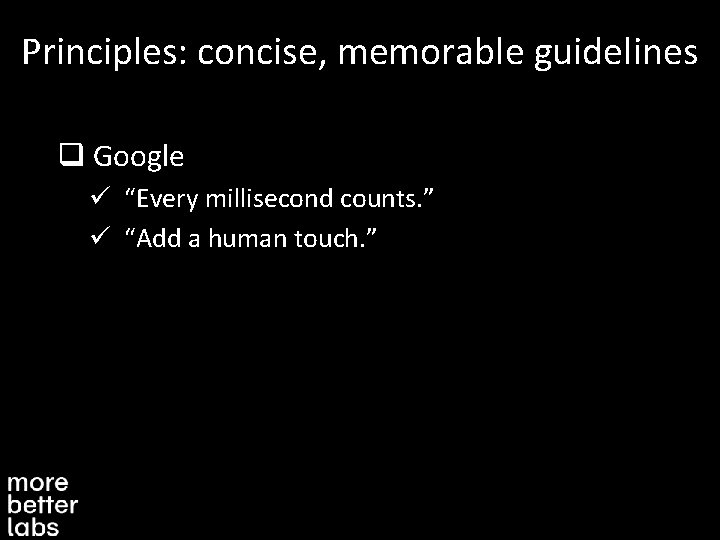 Principles: concise, memorable guidelines

❑ Google
✓ “Every millisecond counts.”
✓ “Add a human touch.”

more
better
labs